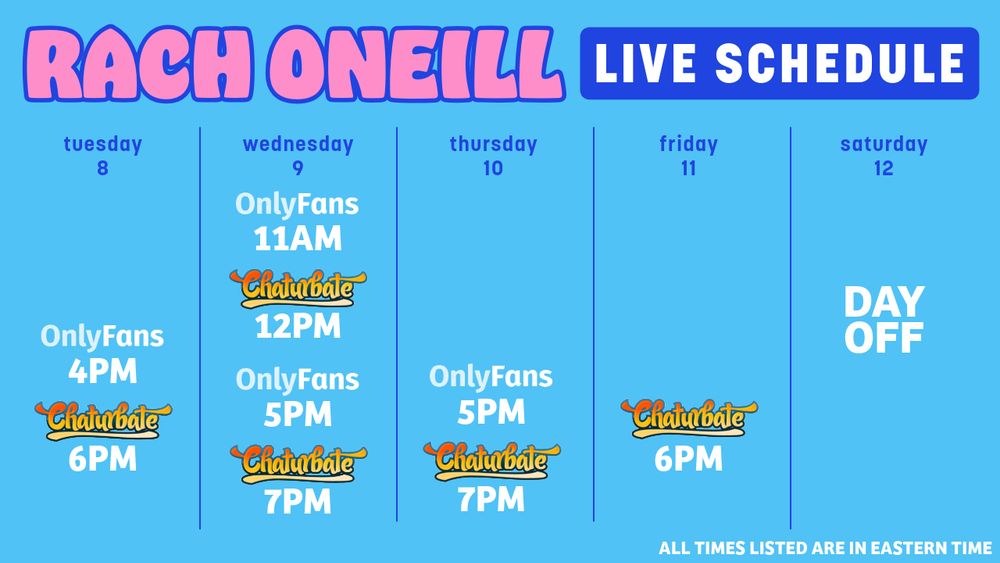 RACH ONEILL LIVE SCHEDULE

tuesday
8

OnlyFans
4PM

Chaturbate
6PM

wednesday
9

OnlyFans
11AM

Chaturbate
12PM

OnlyFans
5PM

Chaturbate
7PM

thursday
10

OnlyFans
5PM

Chaturbate
7PM

friday
11

Chaturbate
6PM

saturday
12

DAY OFF

ALL TIMES LISTED ARE IN EASTERN TIME